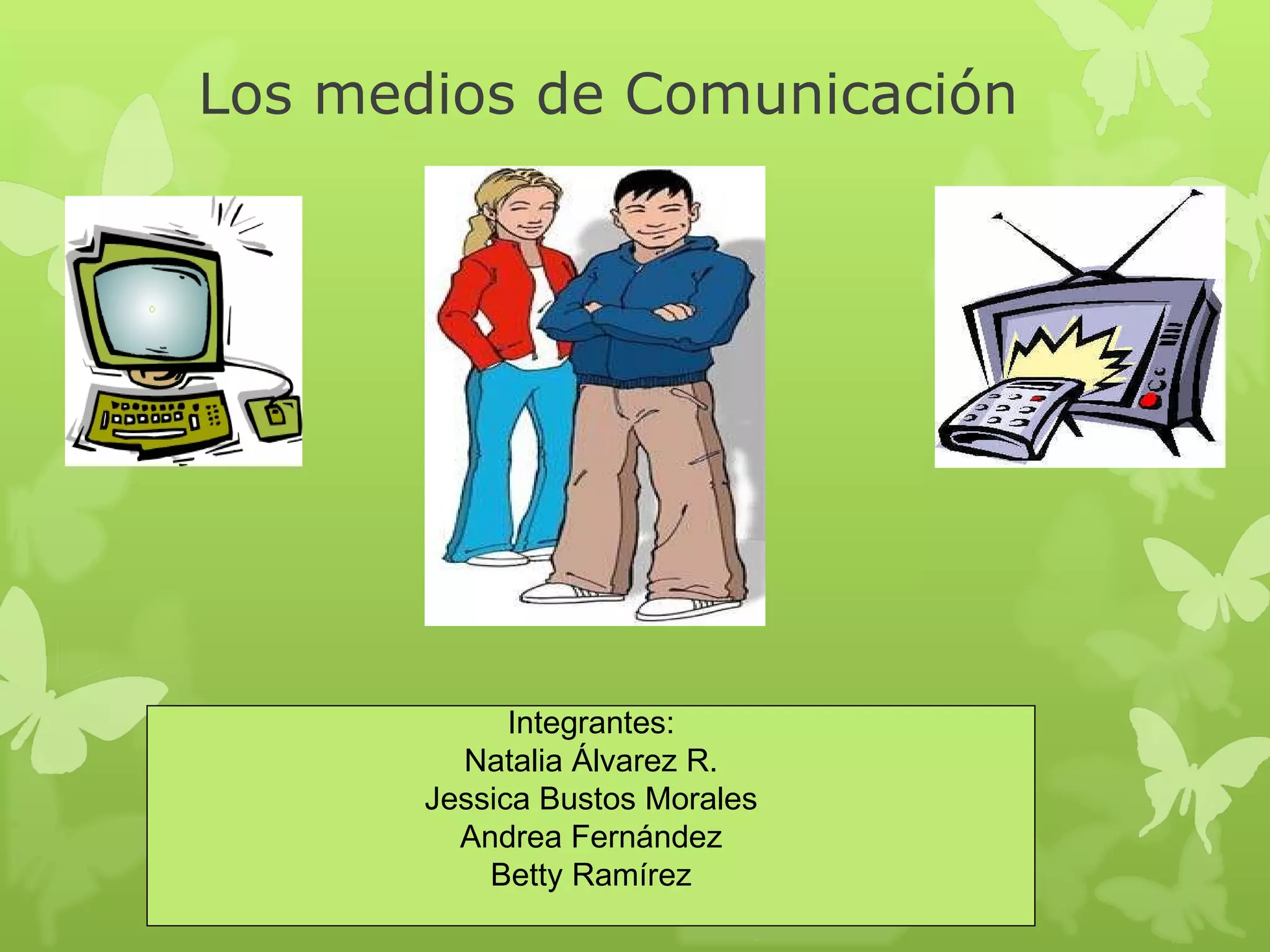 Los medios de Comunicación

Integrantes:
Natalia Álvarez R.
Jessica Bustos Morales
Andrea Fernández
Betty Ramírez